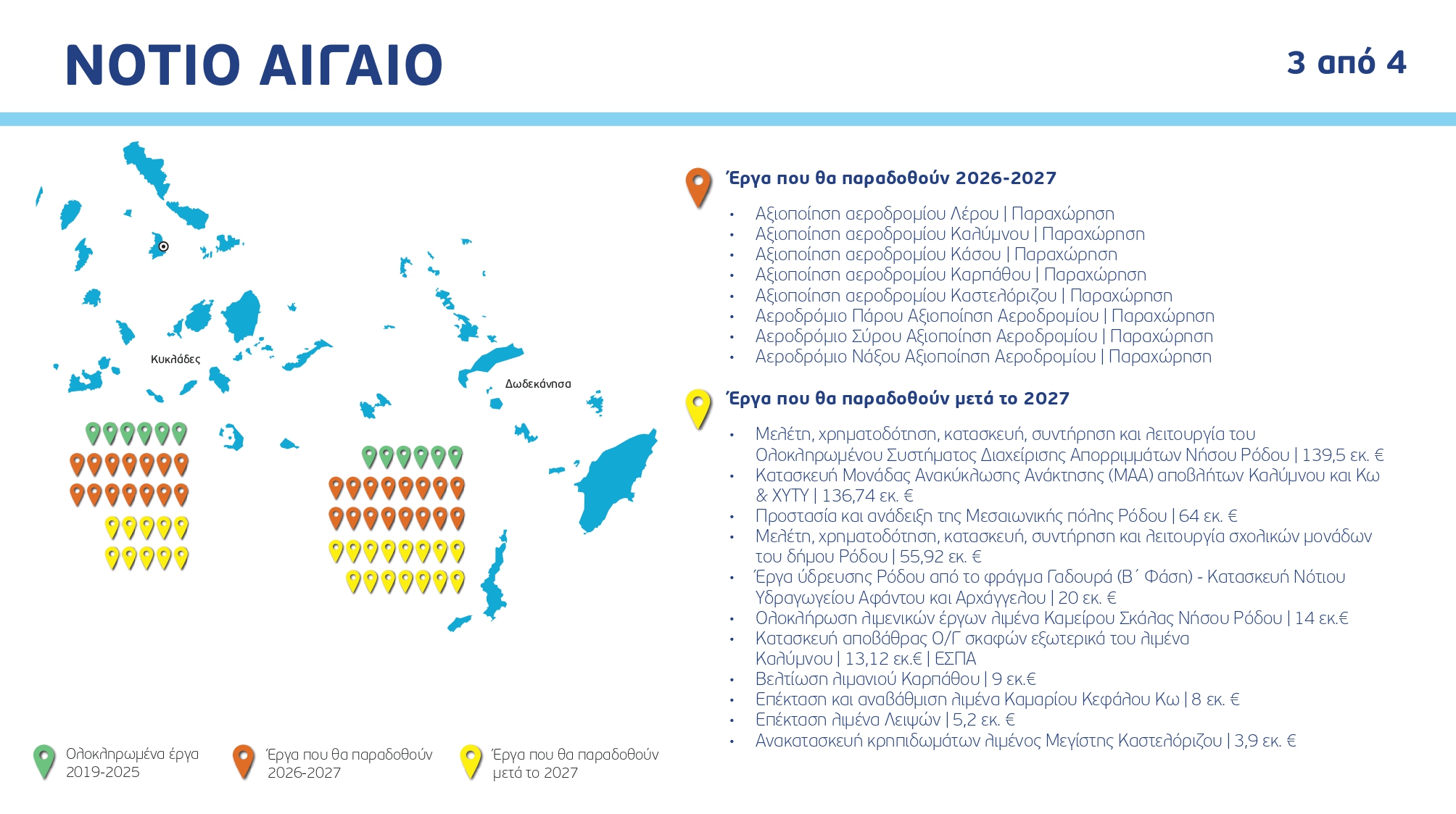 ΝΟΤΙΟ ΑΙΓΑΙΟ

3 από 4

Κυκλάδες

Δωδεκάνησα

Έργα που θα παραδοθούν 2026-2027

• Αξιοποίηση αεροδρομίου Λέρου | Παραχώρηση
• Αξιοποίηση αεροδρομίου Καλύμνου | Παραχώρηση
• Αξιοποίηση αεροδρομίου Κάσου | Παραχώρηση
• Αξιοποίηση αεροδρομίου Καρπάθου | Παραχώρηση
• Αξιοποίηση αεροδρομίου Καστελόριζου | Παραχώρηση
• Αεροδρόμιο Πάρου Αξιοποίηση Αεροδρομίου | Παραχώρηση
• Αεροδρόμιο Σύρου Αξιοποίηση Αεροδρομίου | Παραχώρηση
• Αεροδρόμιο Νάξου Αξιοποίηση Αεροδρομίου | Παραχώρηση

Έργα που θα παραδοθούν μετά το 2027

• Μελέτη, χρηματοδότηση, κατασκευή, συντήρηση και λειτουργία του Ολοκληρωμένου Συστήματος Διαχείρισης Απορριμμάτων Νήσου Ρόδου | 139,5 εκ. €
• Κατασκευή Μονάδας Ανακύκλωσης Ανάκτησης (ΜΑΑ) αποβλήτων Καλύμνου και Κω & ΧΥΤΥ | 136,74 εκ. €
• Προστασία και ανάδειξη της Μεσαιωνικής πόλης Ρόδου | 64 εκ. €
• Μελέτη, χρηματοδότηση, κατασκευή, συντήρηση και λειτουργία σχολικών μονάδων του δήμου Ρόδου | 55,92 εκ. €
• Έργα ύδρευσης Ρόδου από το φράγμα Γαδουρά (Β΄ Φάση) - Κατασκευή Νότιου Υδραγωγείου Αφάντου και Αρχάγγελου | 20 εκ. €
• Ολοκλήρωση λιμενικών έργων λιμένα Καμείρου Σκάλας Νήσου Ρόδου | 14 εκ.€
• Κατασκευή αποβάθρας Ο/Γ σκαφών εξωτερικά του λιμένα Καλύμνου | 13,12 εκ.€ | ΕΣΠΑ
• Βελτίωση λιμανιού Καρπάθου | 9 εκ.€
• Επέκταση και αναβάθμιση λιμένα Καμαρίου Κεφάλου Κω | 8 εκ. €
• Επέκταση λιμένα Λειψών | 5,2 εκ. €
• Ανακατασκευή κρηπιδωμάτων λιμένος Μεγίστης Καστελόριζου | 3,9 εκ. €

Ολοκληρωμένα έργα 2019-2025

Έργα που θα παραδοθούν 2026-2027

Έργα που θα παραδοθούν μετά το 2027